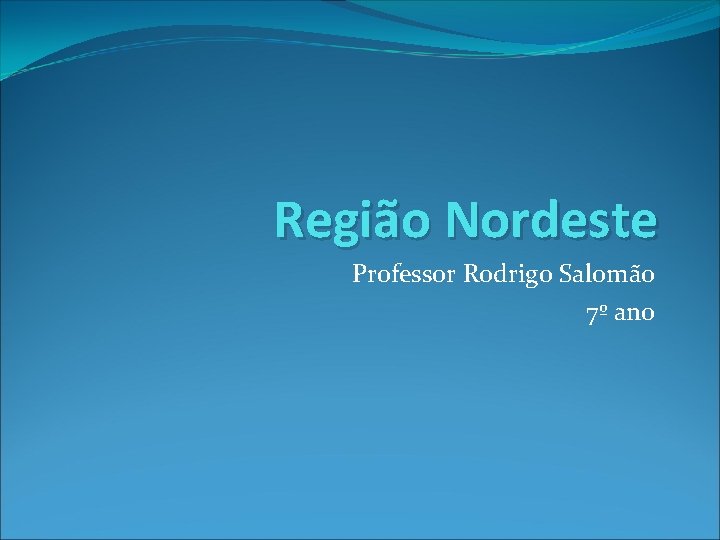 Região Nordeste

Professor Rodrigo Salomão
7º ano